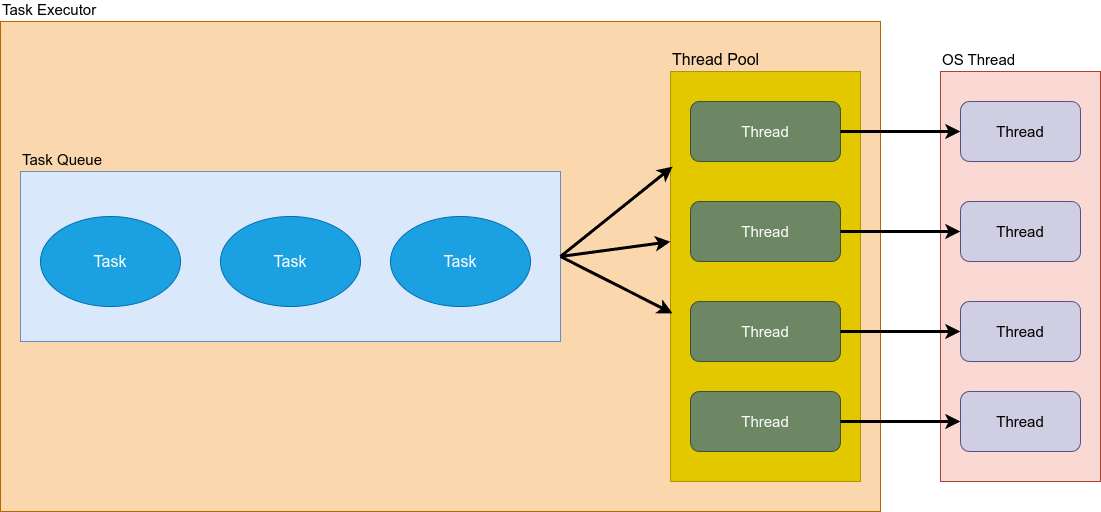 Task Executor

Task Queue

Task

Task

Task

Thread Pool

Thread

Thread

Thread

Thread

OS Thread

Thread

Thread

Thread

Thread